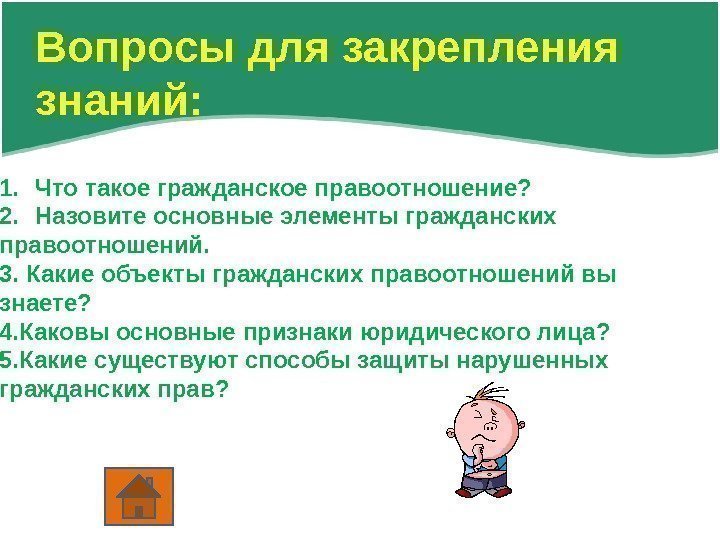 Вопросы для закрепления знаний:

1. Что такое гражданское правоотношение?
2. Назовите основные элементы гражданских правоотношений.
3. Какие объекты гражданских правоотношений вы знаете?
4.Каковы основные признаки юридического лица?
5.Какие существуют способы защиты нарушенных гражданских прав?